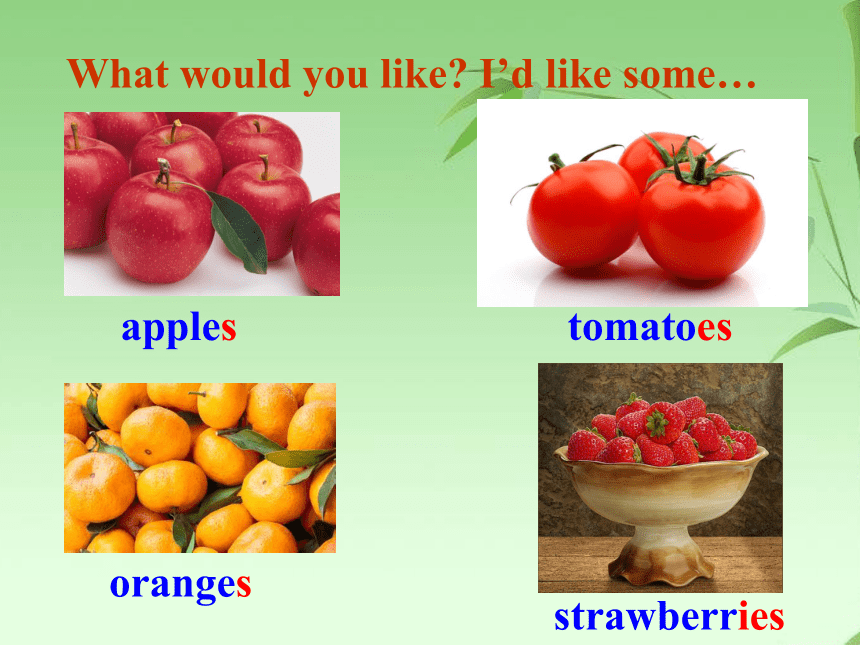 What would you like? I'd like some…

apples

tomatoes

oranges

strawberries